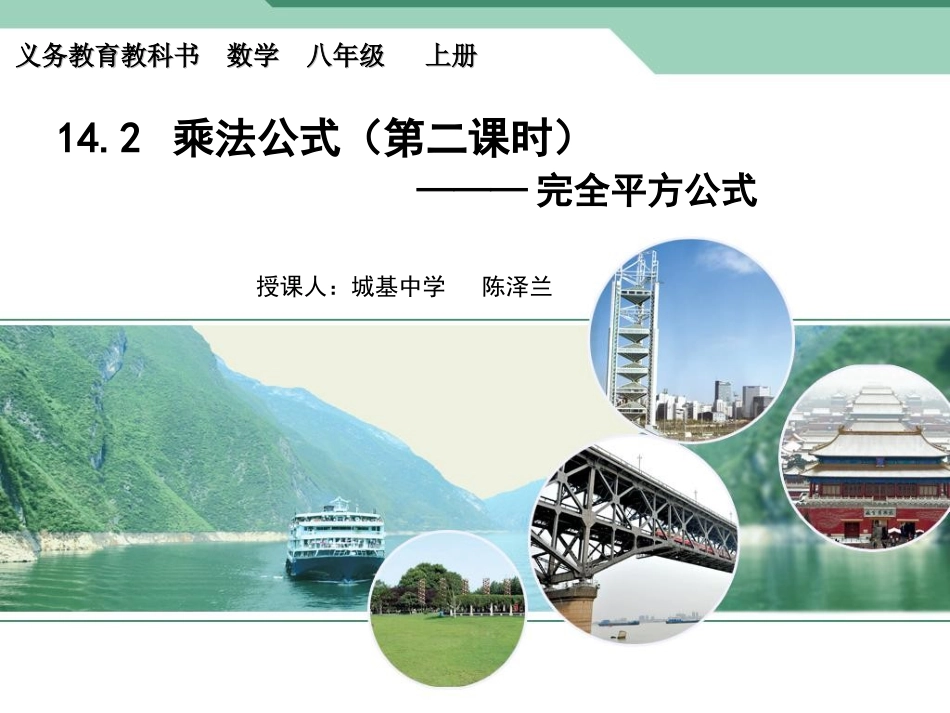 义务教育教科书 数学 八年级 上册

14.2 乘法公式（第二课时）

——— 完全平方公式

授课人：城基中学 陈泽兰